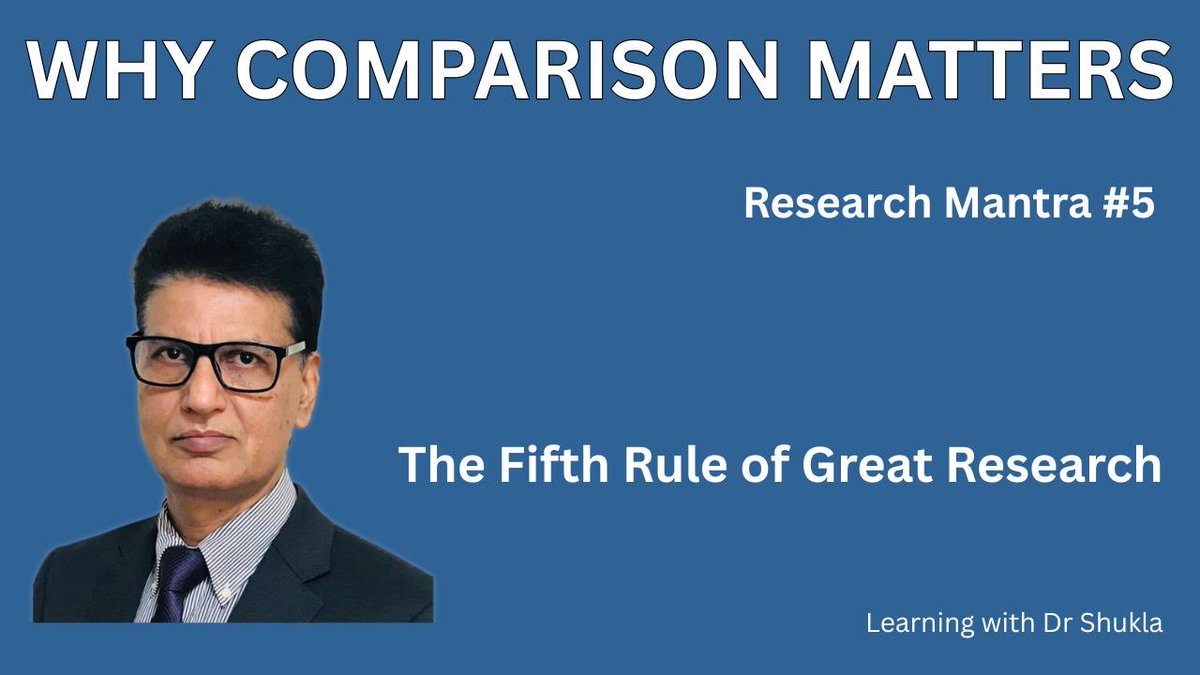 WHY COMPARISON MATTERS

Research Mantra #5

The Fifth Rule of Great Research

Learning with Dr Shukla